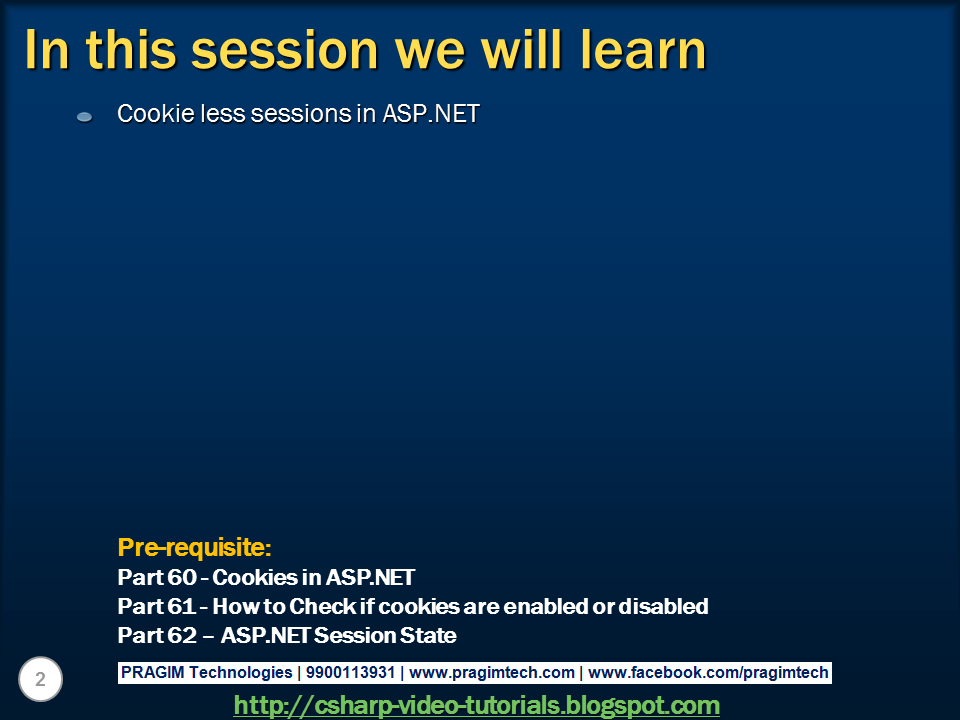 In this session we will learn

• Cookie less sessions in ASP.NET

Pre-requisite:
Part 60 - Cookies in ASP.NET
Part 61 - How to Check if cookies are enabled or disabled
Part 62 – ASP.NET Session State

2

PRAGIM Technologies | 9900113931 | www.pragimtech.com | www.facebook.com/pragimtech

http://csharp-video-tutorials.blogspot.com